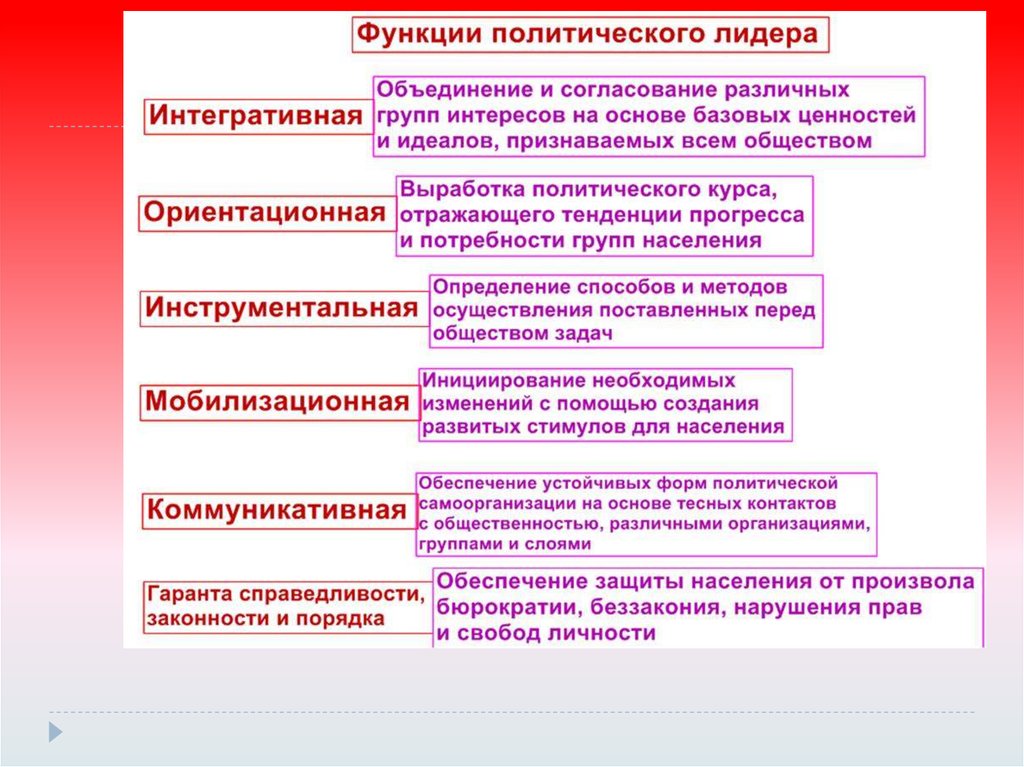 Функции политического лидера

Интегративная

Объединение и согласование различных групп интересов на основе базовых ценностей и идеалов, признаваемых всем обществом

Ориентационная

Выработка политического курса, отражающего тенденции прогресса и потребности групп населения

Инструментальная

Определение способов и методов осуществления поставленных перед обществом задач

Мобилизационная

Инициирование необходимых изменений с помощью создания развитых стимулов для населения

Коммуникативная

Обеспечение устойчивых форм политической самоорганизации на основе тесных контактов с общественностью, различными организациями, группами и слоями

Гаранта справедливости, законности и порядка

Обеспечение защиты населения от произвола бюрократии, беззакония, нарушения прав и свобод личности